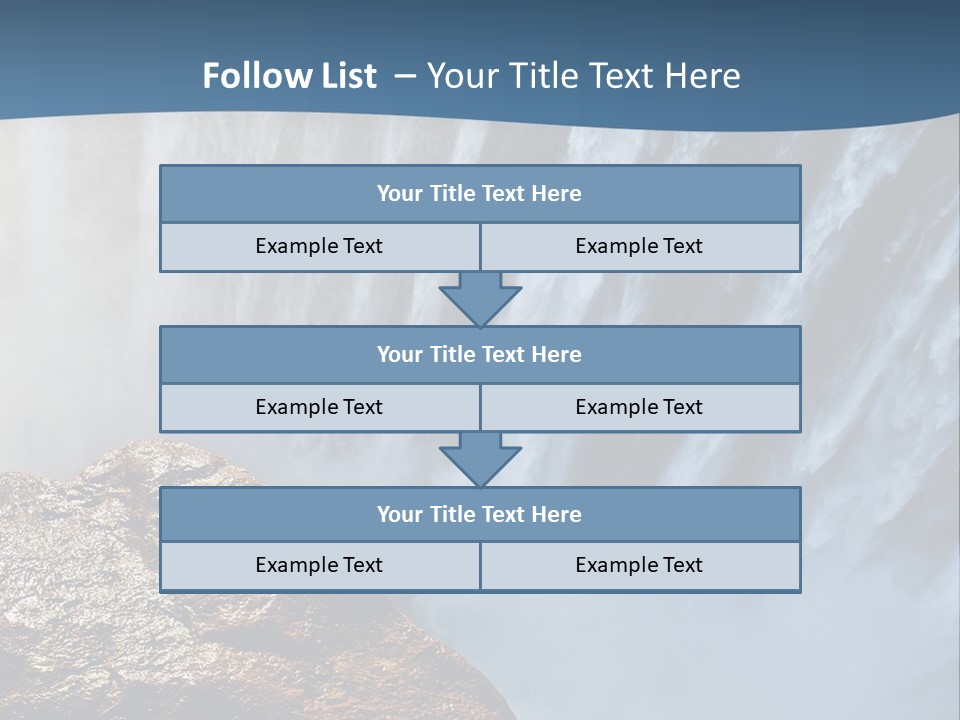 Follow List – Your Title Text Here

Your Title Text Here

Example Text

Example Text

Your Title Text Here

Example Text

Example Text

Your Title Text Here

Example Text

Example Text